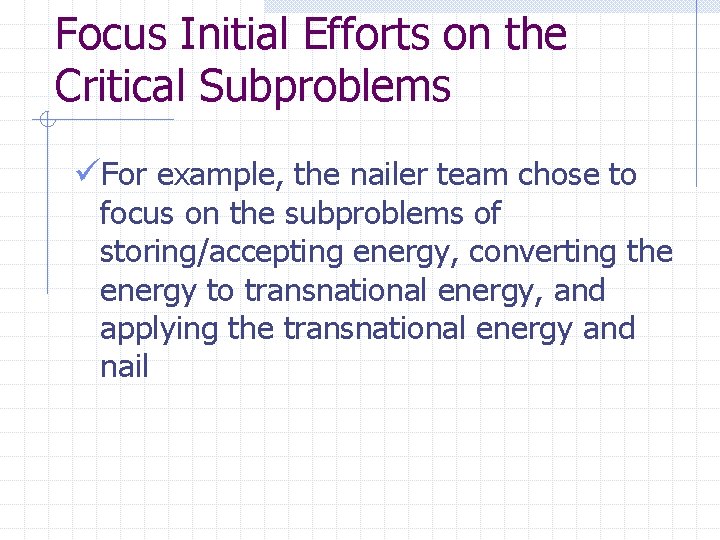 Focus Initial Efforts on the Critical Subproblems

✓For example, the nailer team chose to focus on the subproblems of storing/accepting energy, converting the energy to transnational energy, and applying the transnational energy and nail